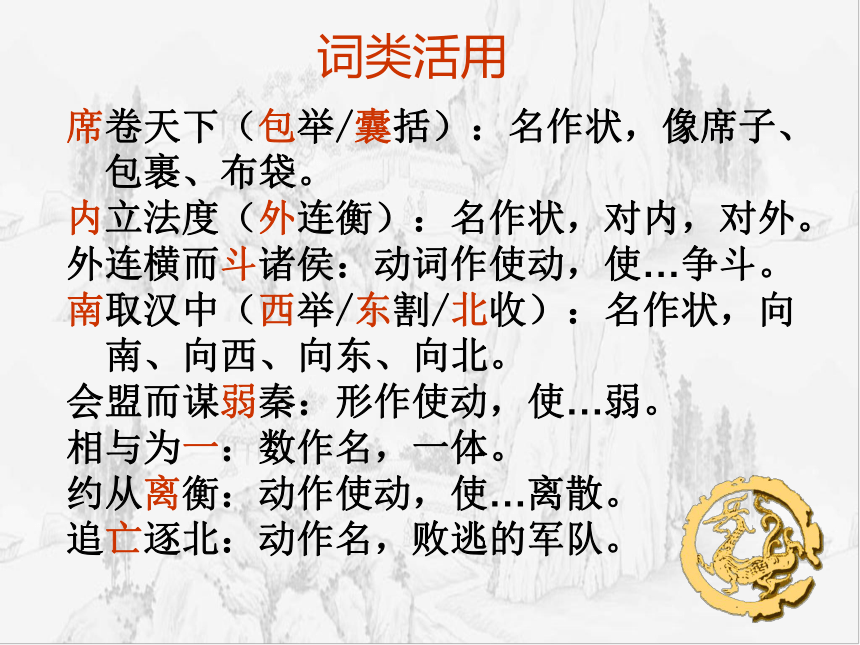 词类活用

席卷天下（包举/囊括）：名作状，像席子、包裹、布袋。
内立法度（外连衡）：名作状，对内，对外。
外连横而斗诸侯：动词作使动，使…争斗。
南取汉中（西举/东割/北收）：名作状，向南、向西、向东、向北。
会盟而谋弱秦：形作使动，使…弱。
相与为一：数作名，一体。
约从离衡：动作使动，使…离散。
追亡逐北：动作名，败逃的军队。